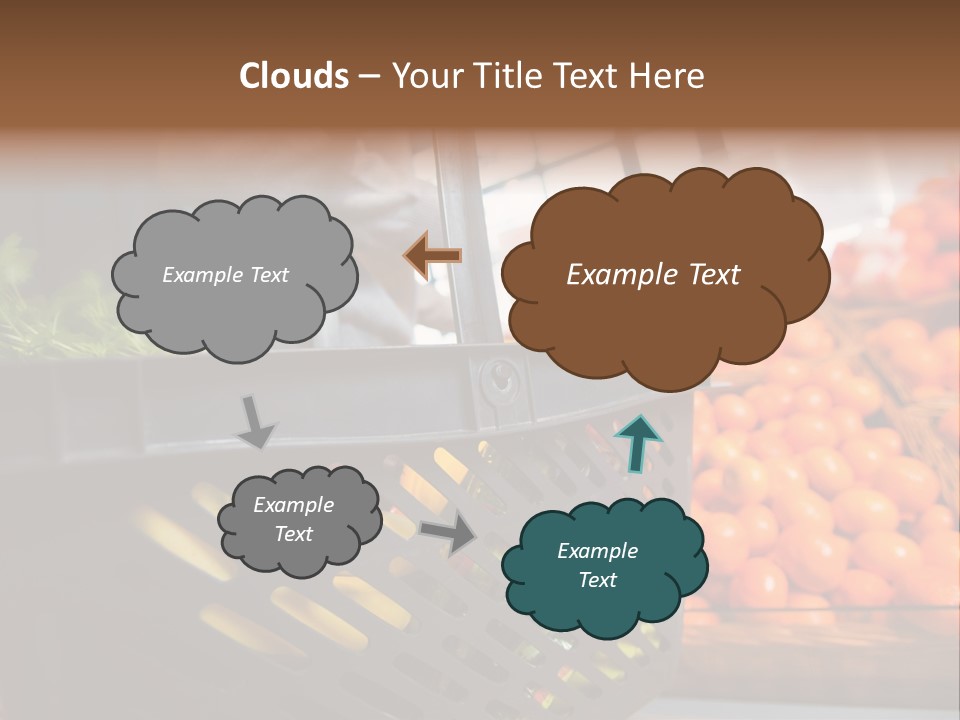 Clouds – Your Title Text Here

Example Text

Example Text

Example Text

Example Text